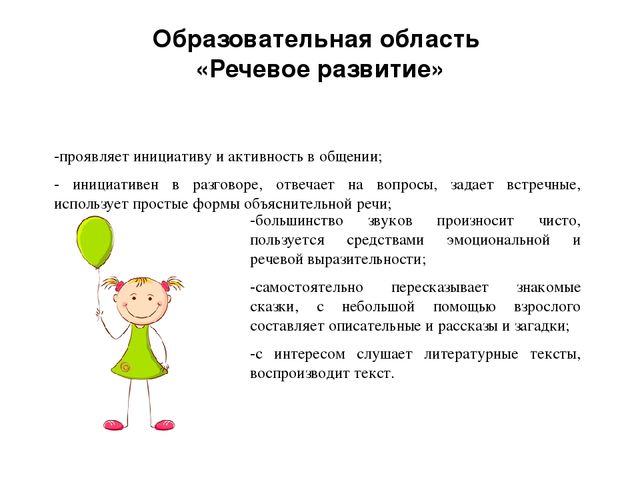 Образовательная область
«Речевое развитие»

-проявляет инициативу и активность в общении;

- инициативен в разговоре, отвечает на вопросы, задает встречные, использует простые формы объяснительной речи;

-большинство звуков произносит чисто, пользуется средствами эмоциональной и речевой выразительности;

-самостоятельно пересказывает знакомые сказки, с небольшой помощью взрослого составляет описательные и рассказы и загадки;

-с интересом слушает литературные тексты, воспроизводит текст.